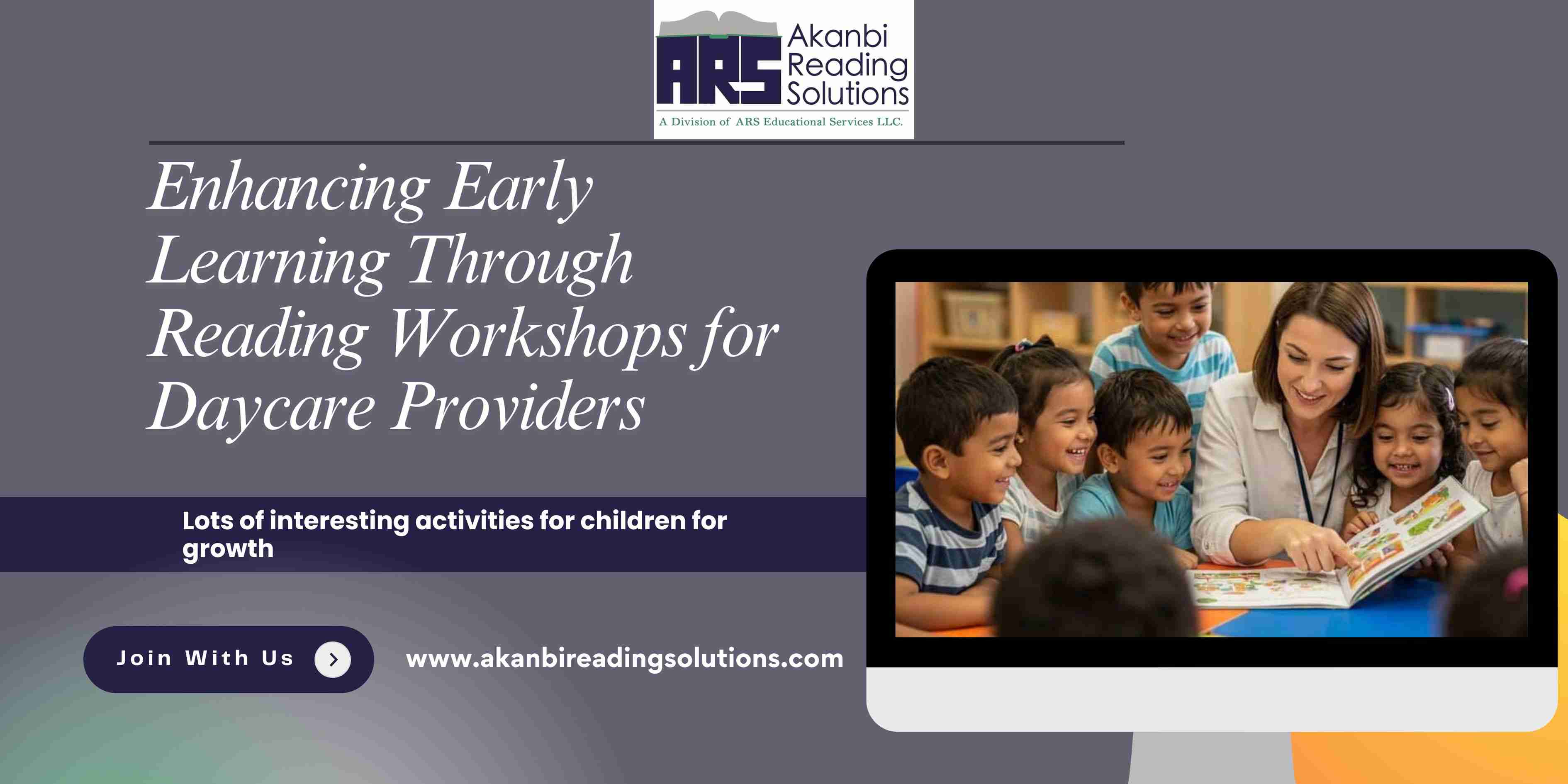 ARS Akanbi Reading Solutions
A Division of ARS Educational Services LLC.

Enhancing Early Learning Through Reading Workshops for Daycare Providers

Lots of interesting activities for children for growth

Join With Us

www.akanbireadingsolutions.com